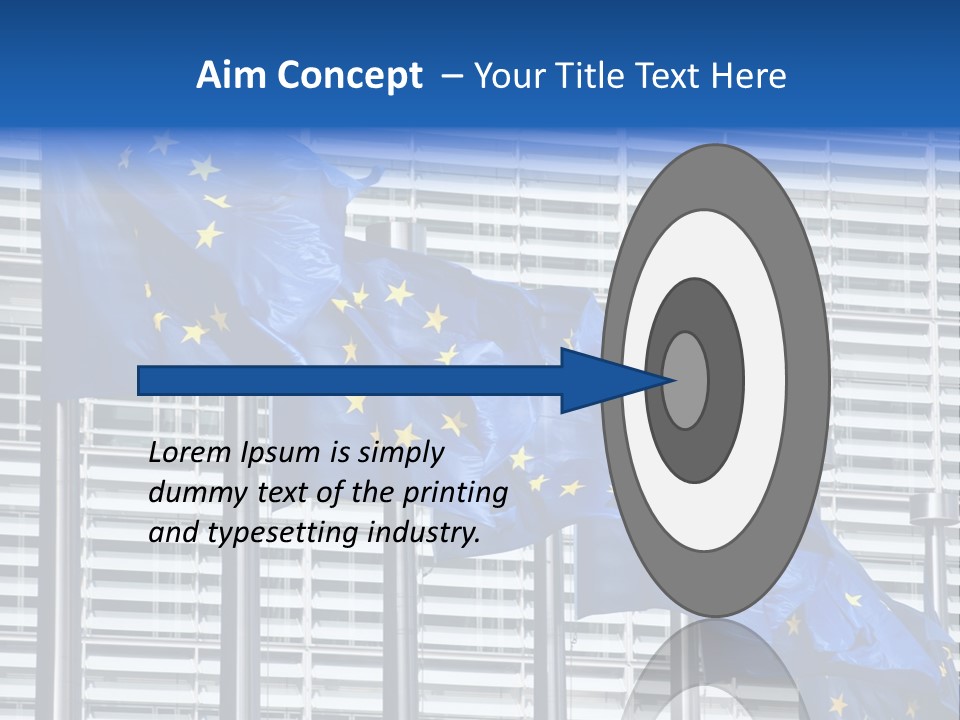 Aim Concept – Your Title Text Here

Lorem Ipsum is simply dummy text of the printing and typesetting industry.